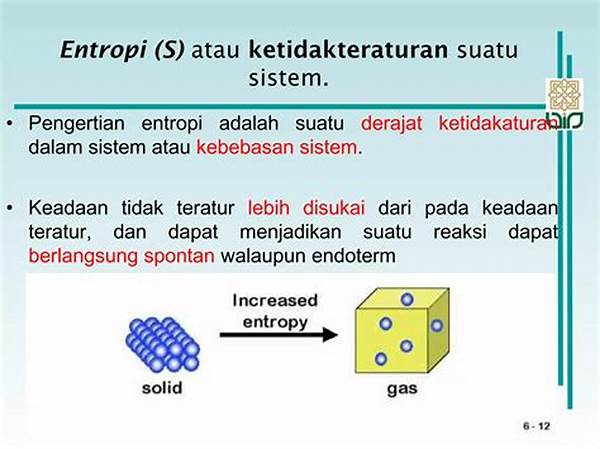 Entropi (S) atau ketidakteraturan suatu sistem.

• Pengertian entropi adalah suatu derajat ketidakaturan dalam sistem atau kebebasan sistem.

• Keadaan tidak teratur lebih disukai dari pada keadaan teratur, dan dapat menjadikan suatu reaksi dapat berlangsung spontan walaupun endoterm

Increased entropy

solid

gas

6 - 12